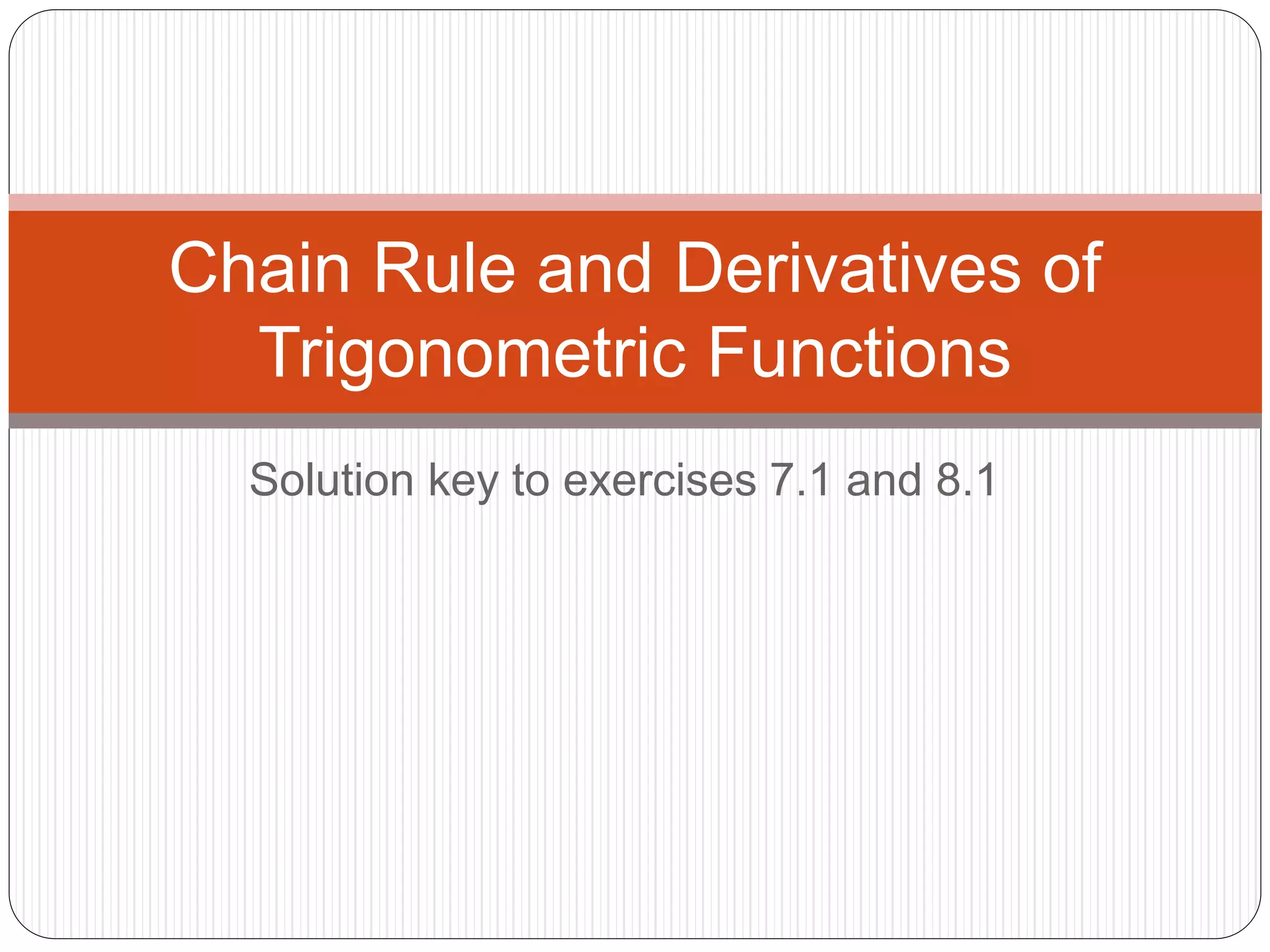 Chain Rule and Derivatives of Trigonometric Functions

Solution key to exercises 7.1 and 8.1